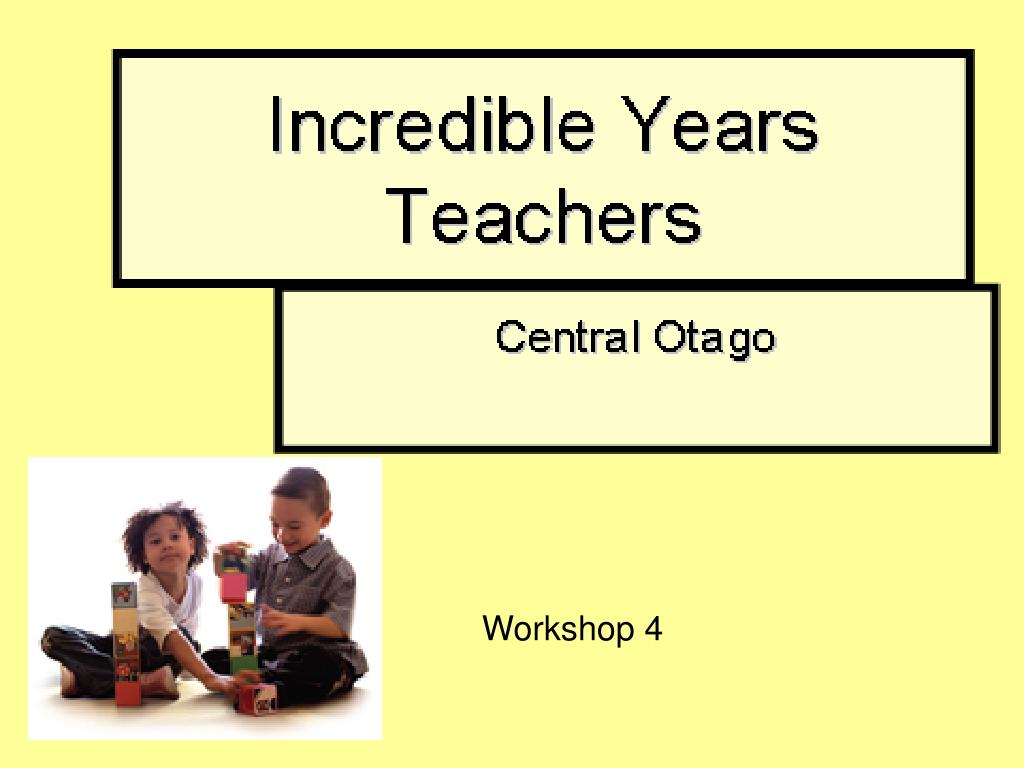 Incredible Years Teachers

Central Otago

Workshop 4